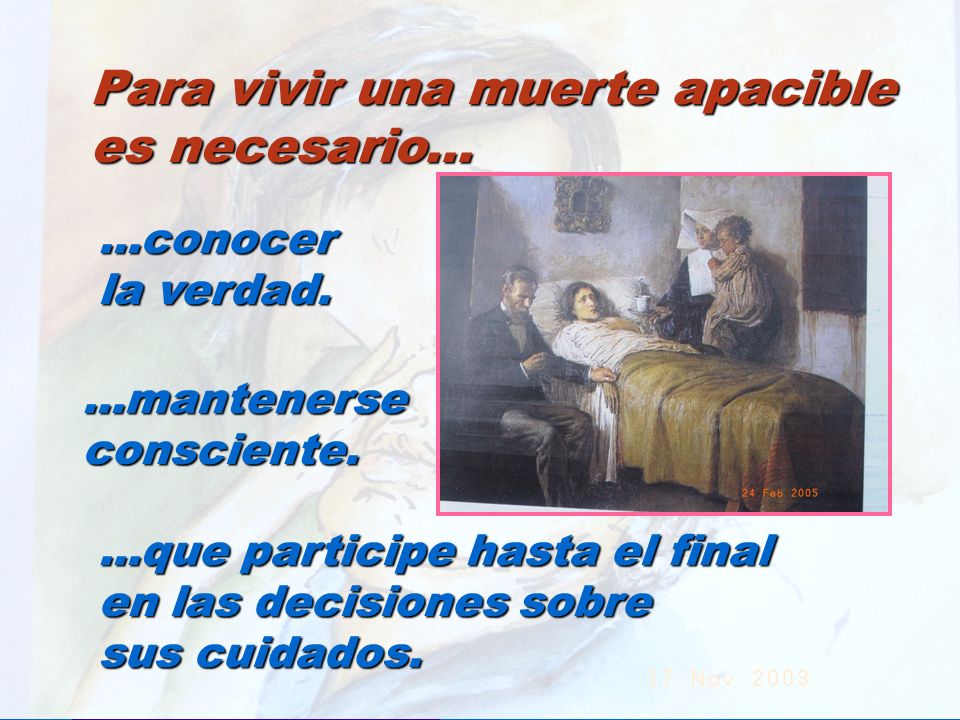 Para vivir una muerte apacible es necesario...

...conocer la verdad.

...mantenerse consciente.

24 Feb 2005

...que participe hasta el final en las decisiones sobre sus cuidados.

17 Nov 2003